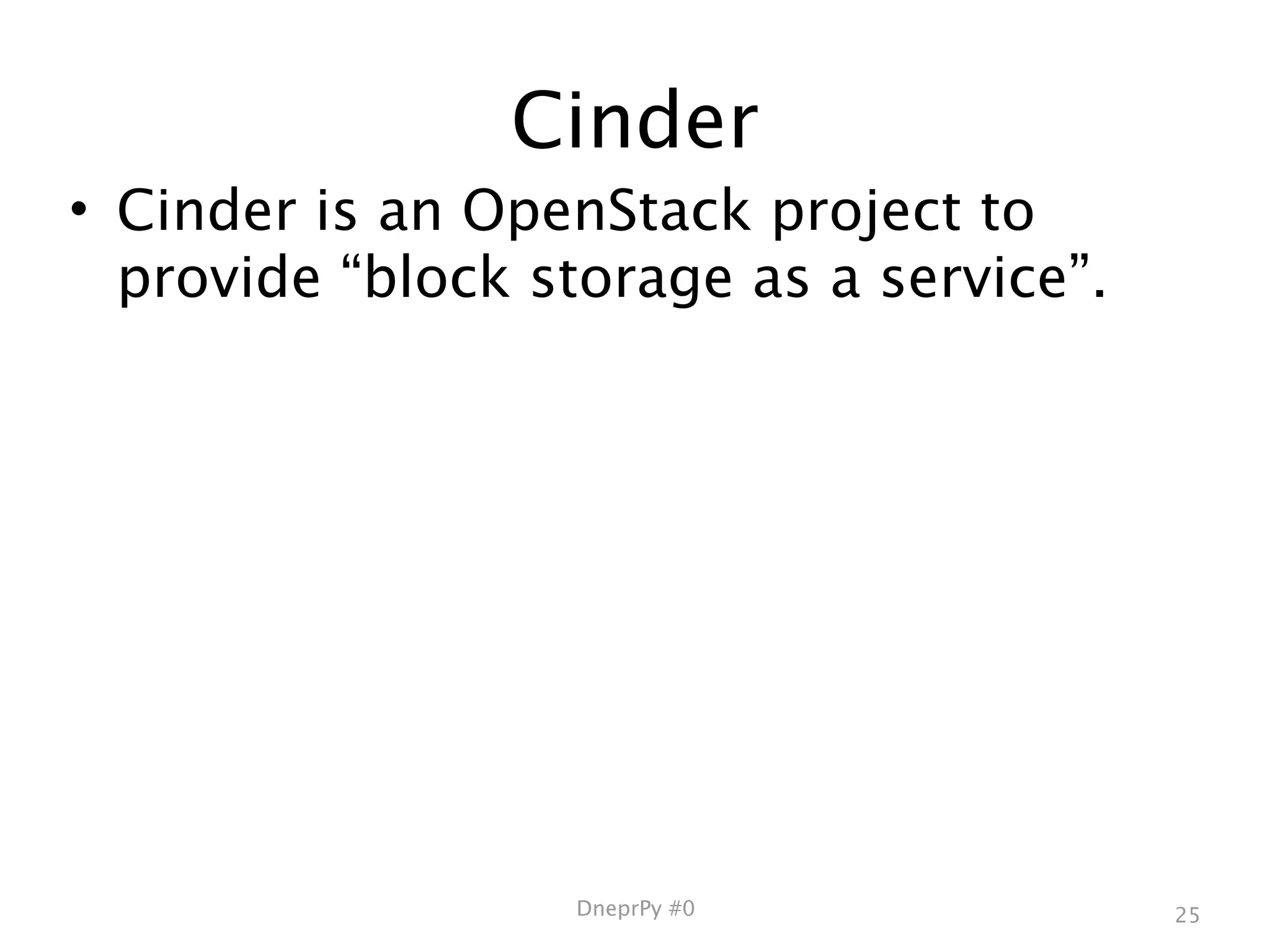 Cinder

• Cinder is an OpenStack project to provide “block storage as a service”.

DneprPy #0

25